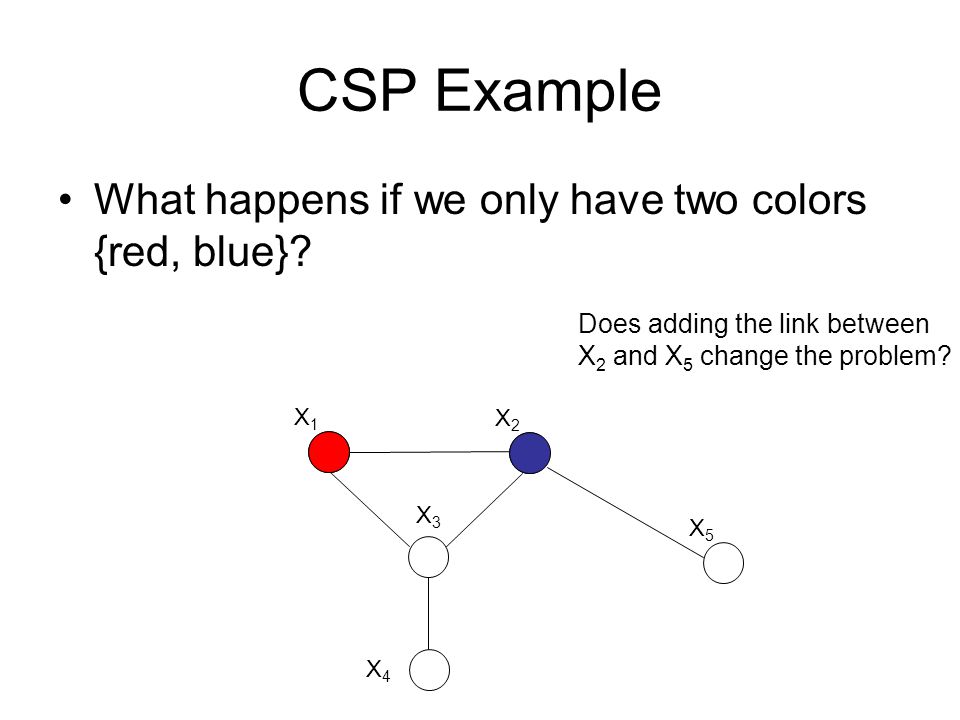 CSP Example

• What happens if we only have two colors {red, blue}?

Does adding the link between $X_2$ and $X_5$ change the problem?

$X_1$

$X_2$

$X_3$

$X_5$

$X_4$